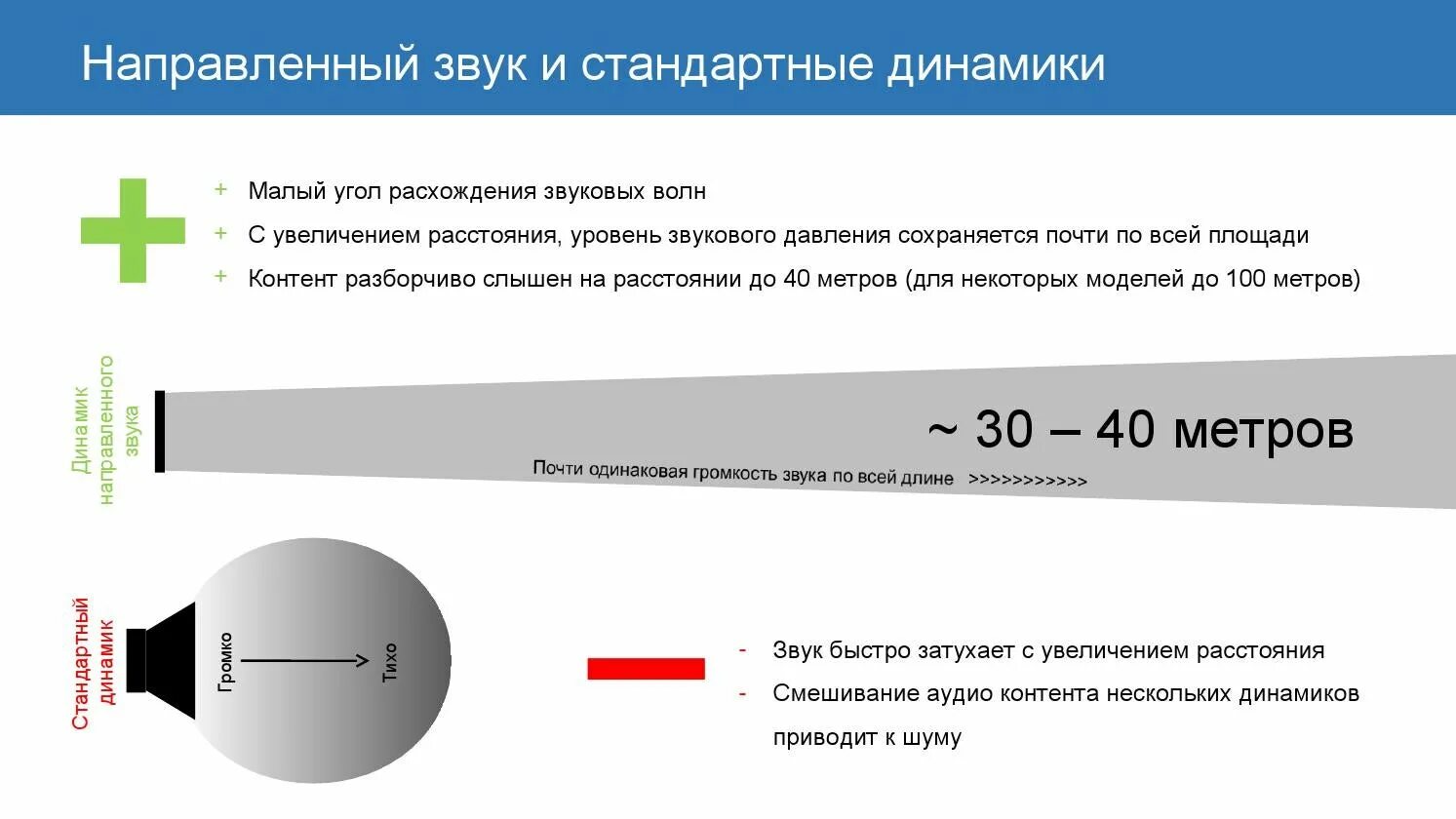 Направленный звук и стандартные динамики

+ Малый угол расхождения звуковых волн
+ С увеличением расстояния, уровень звукового давления сохраняется почти по всей площади
+ Контент разборчиво слышен на расстоянии до 40 метров (для некоторых моделей до 100 метров)

Динамик направленного звука

~ 30 – 40 метров

Почти одинаковая громкость звука по всей длине >>>>>>>>>>>

Стандартный динамик

Громко

Тихо

- Звук быстро затухает с увеличением расстояния
- Смешивание аудио контента нескольких динамиков приводит к шуму